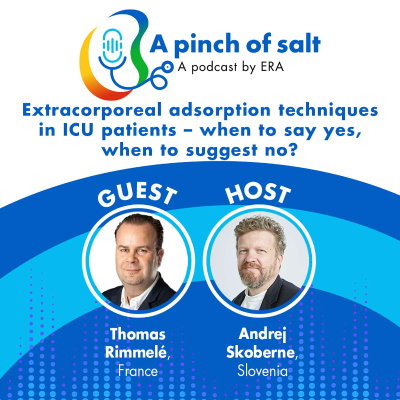 A pinch of salt
A podcast by ERA

Extracorporeal adsorption techniques in ICU patients – when to say yes, when to suggest no?

GUEST

HOST

Thomas Rimmelé, France

Andrej Skoberne, Slovenia